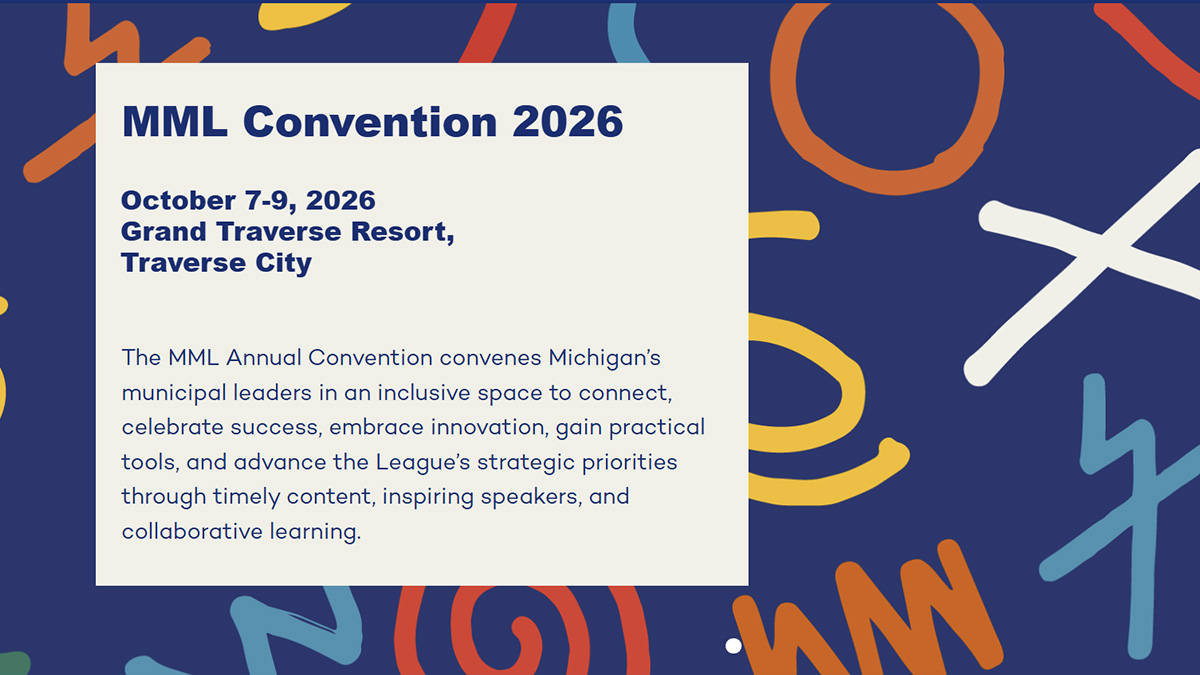 MML Convention 2026

October 7-9, 2026
Grand Traverse Resort,
Traverse City

The MML Annual Convention convenes Michigan's municipal leaders in an inclusive space to connect, celebrate success, embrace innovation, gain practical tools, and advance the League's strategic priorities through timely content, inspiring speakers, and collaborative learning.